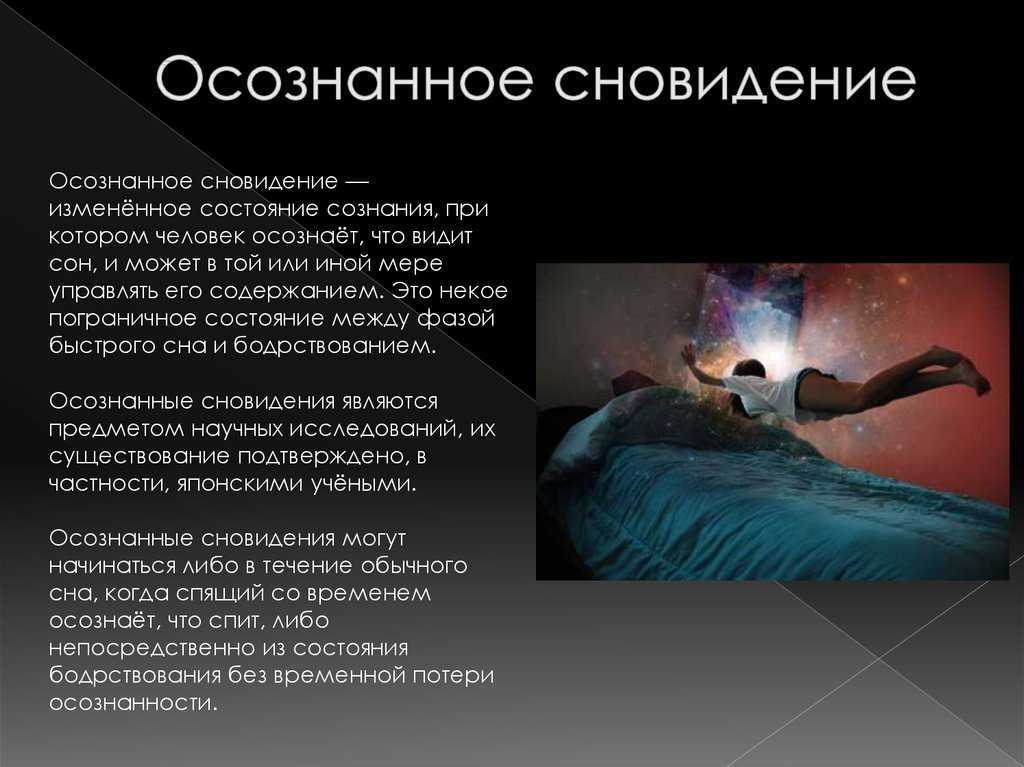 Осознанное сновидение

Осознанное сновидение — изменённое состояние сознания, при котором человек осознаёт, что видит сон, и может в той или иной мере управлять его содержанием. Это некое пограничное состояние между фазой быстрого сна и бодрствованием.

Осознанные сновидения являются предметом научных исследований, их существование подтверждено, в частности, японскими учёными.

Осознанные сновидения могут начинаться либо в течение обычного сна, когда спящий со временем осознаёт, что спит, либо непосредственно из состояния бодрствования без временной потери осознанности.